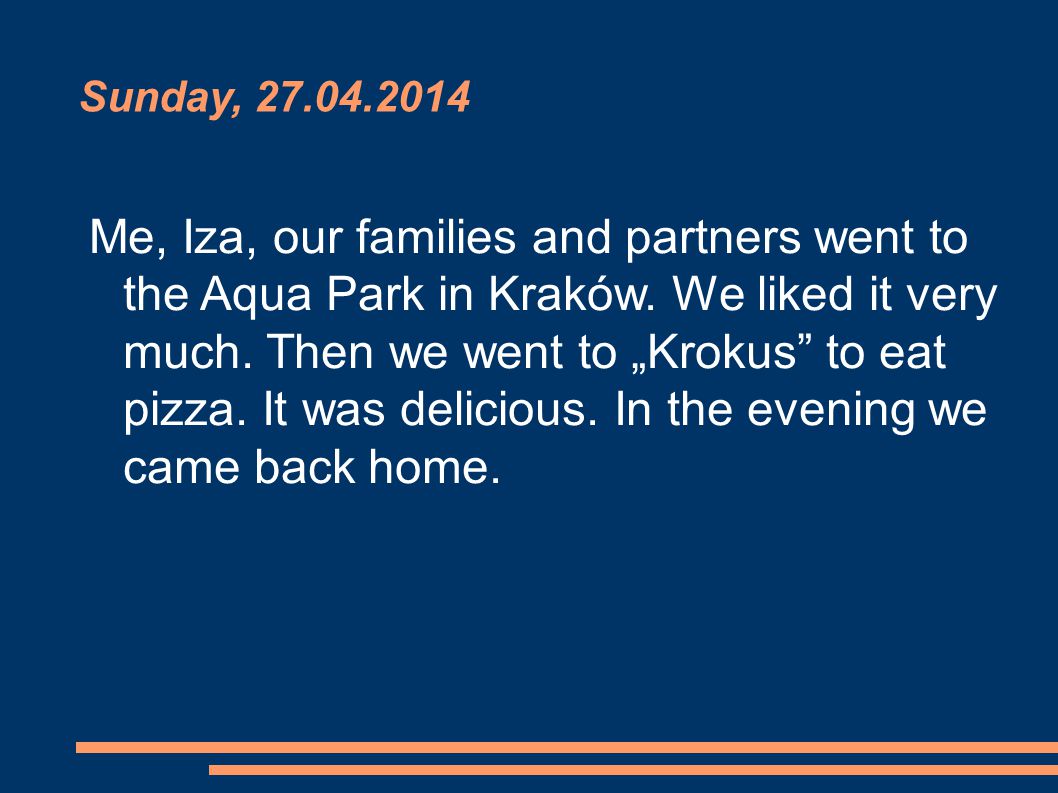 Sunday, 27.04.2014

Me, Iza, our families and partners went to the Aqua Park in Kraków. We liked it very much. Then we went to „Krokus” to eat pizza. It was delicious. In the evening we came back home.